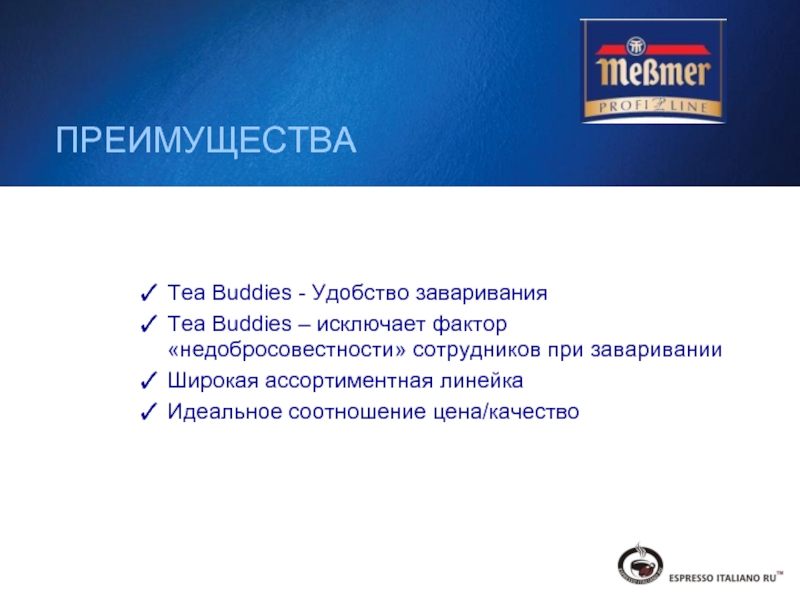 Meßmer
PROFI LINE

ПРЕИМУЩЕСТВА

✓ Tea Buddies - Удобство заваривания
✓ Tea Buddies – исключает фактор «недобросовестности» сотрудников при заваривании
✓ Широкая ассортиментная линейка
✓ Идеальное соотношение цена/качество

ESPRESSO ITALIANO RU™